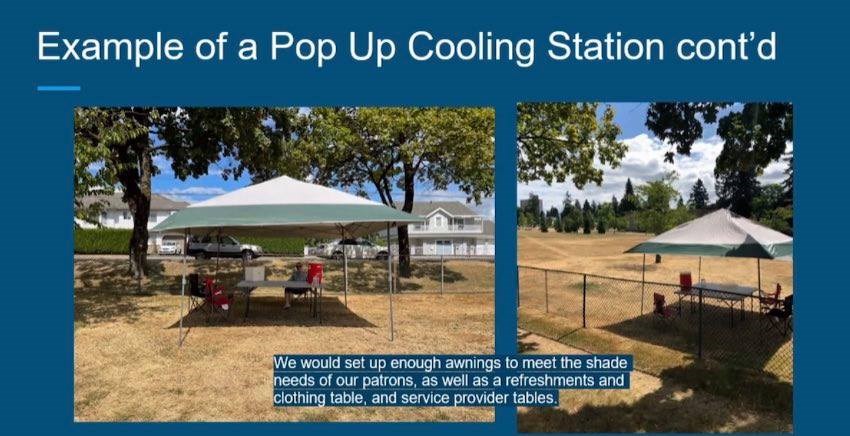 Example of a Pop Up Cooling Station cont'd

We would set up enough awnings to meet the shade needs of our patrons, as well as a refreshments and clothing table, and service provider tables.